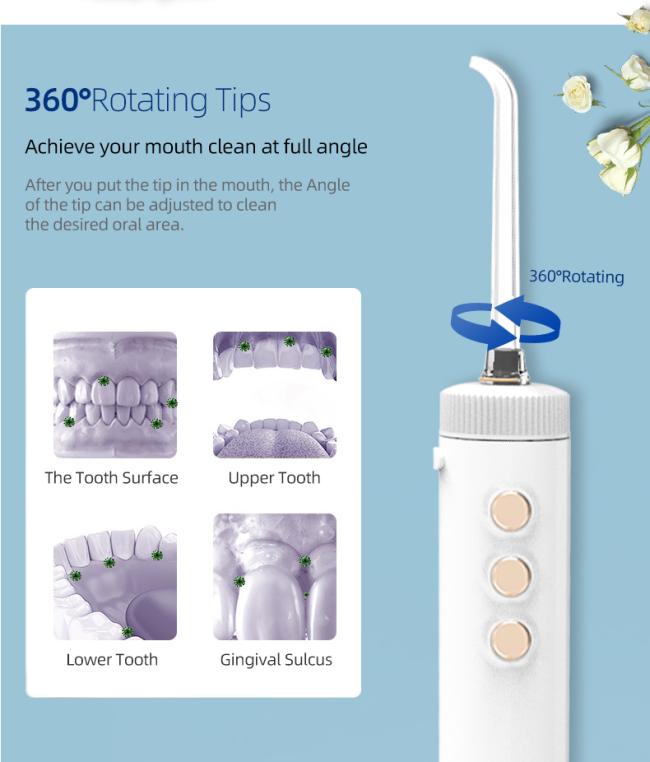 360°Rotating Tips

Achieve your mouth clean at full angle

After you put the tip in the mouth, the Angle of the tip can be adjusted to clean the desired oral area.

360°Rotating

The Tooth Surface

Upper Tooth

Lower Tooth

Gingival Sulcus